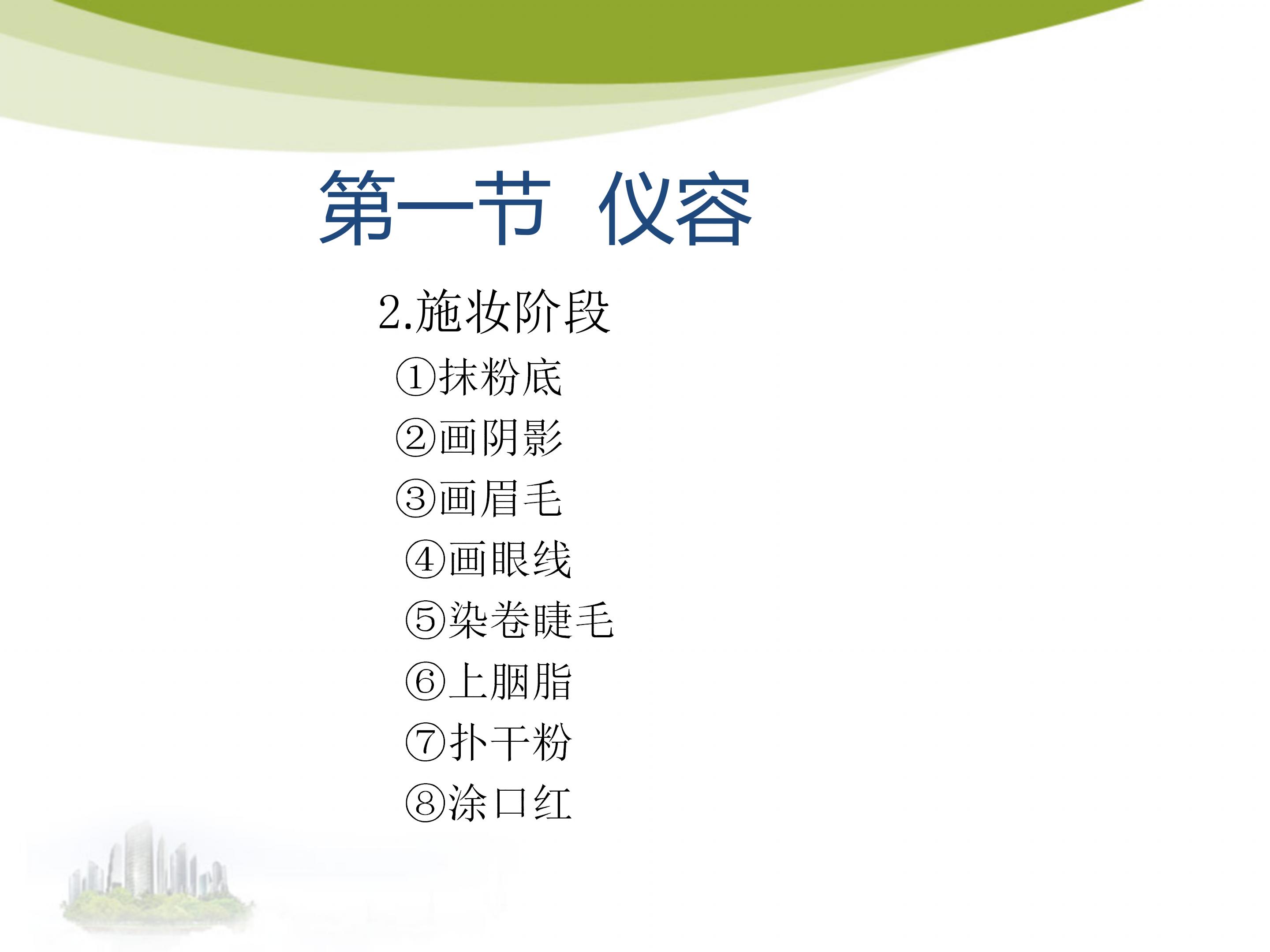 第一节 仪容

2.施妆阶段

①抹粉底

②画阴影

③画眉毛

④画眼线

⑤染卷睫毛

⑥上胭脂

⑦扑干粉

⑧涂口红